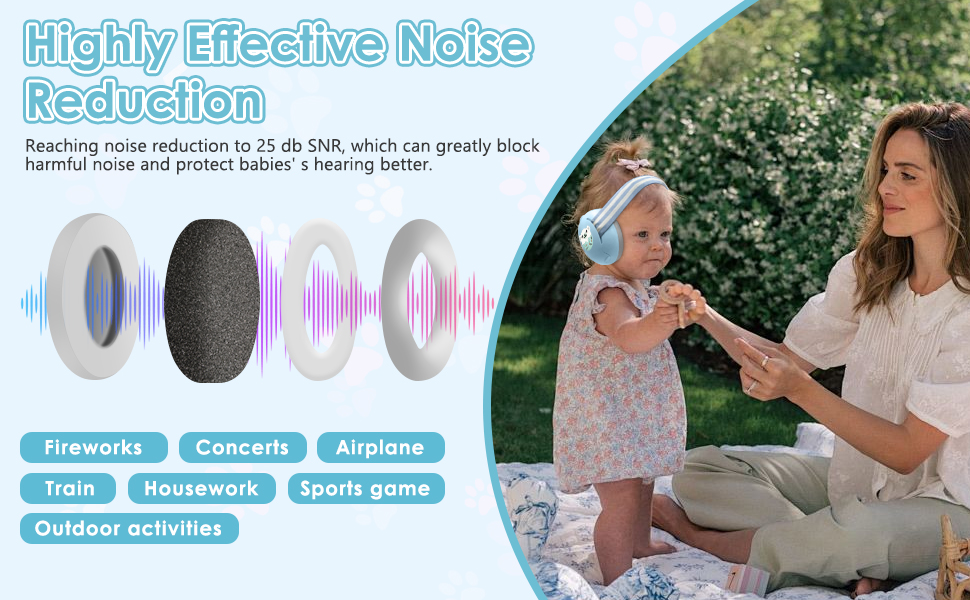 Highly Effective Noise Reduction

Reaching noise reduction to 25 db SNR, which can greatly block harmful noise and protect babies' s hearing better.

Fireworks
Concerts
Airplane
Train
Housework
Sports game
Outdoor activities